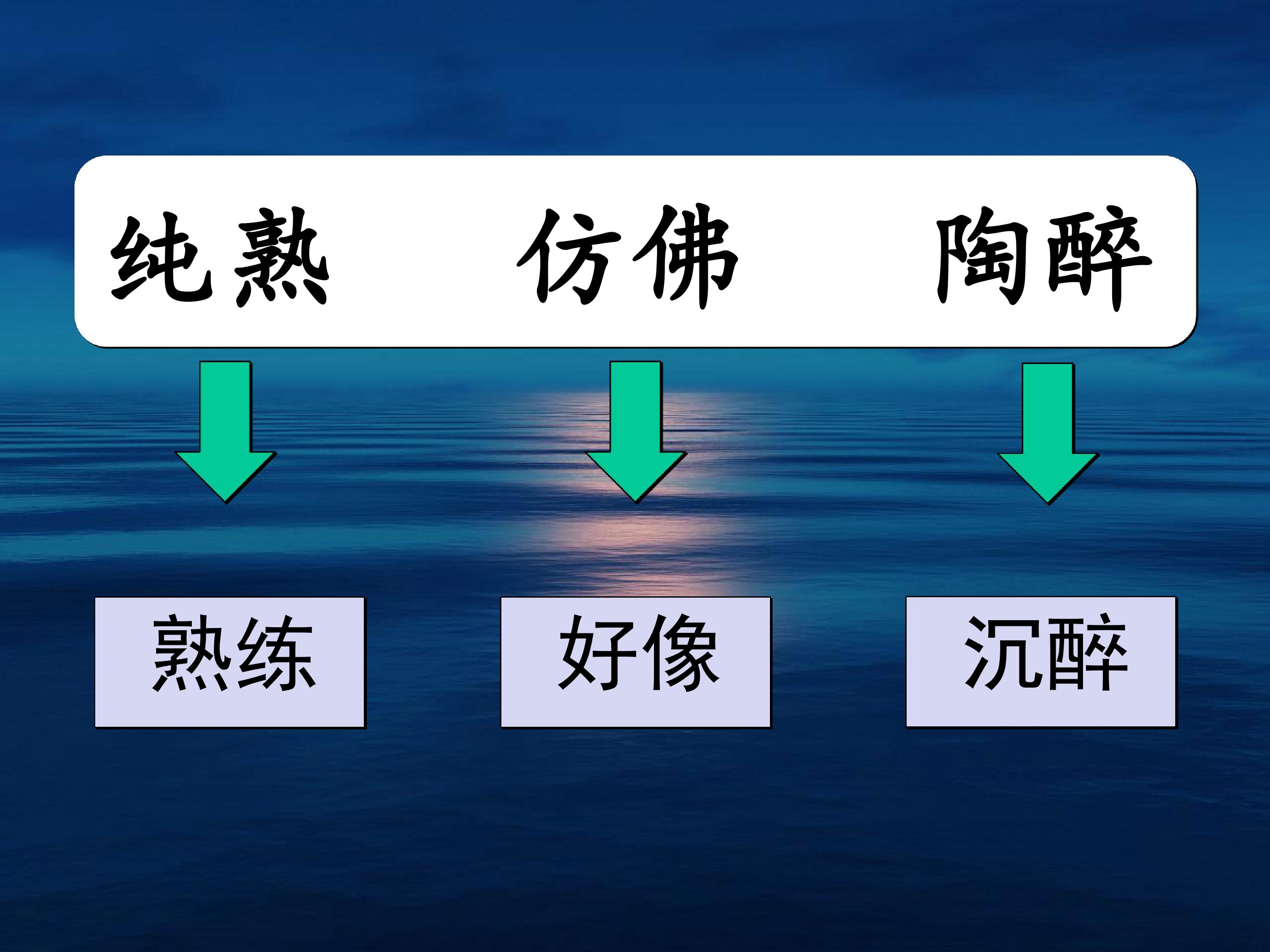 纯熟 仿佛 陶醉

熟练

好像

沉醉